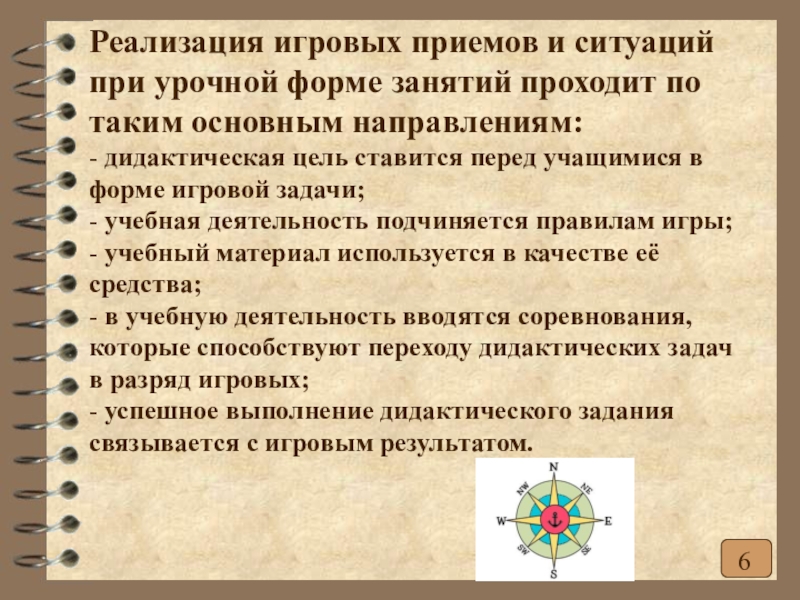 Реализация игровых приемов и ситуаций при урочной форме занятий проходит по таким основным направлениям:

- дидактическая цель ставится перед учащимися в форме игровой задачи;
- учебная деятельность подчиняется правилам игры;
- учебный материал используется в качестве её средства;
- в учебную деятельность вводятся соревнования, которые способствуют переходу дидактических задач в разряд игровых;
- успешное выполнение дидактического задания связывается с игровым результатом.

N
NE
E
SE
S
SW
W
NW

6